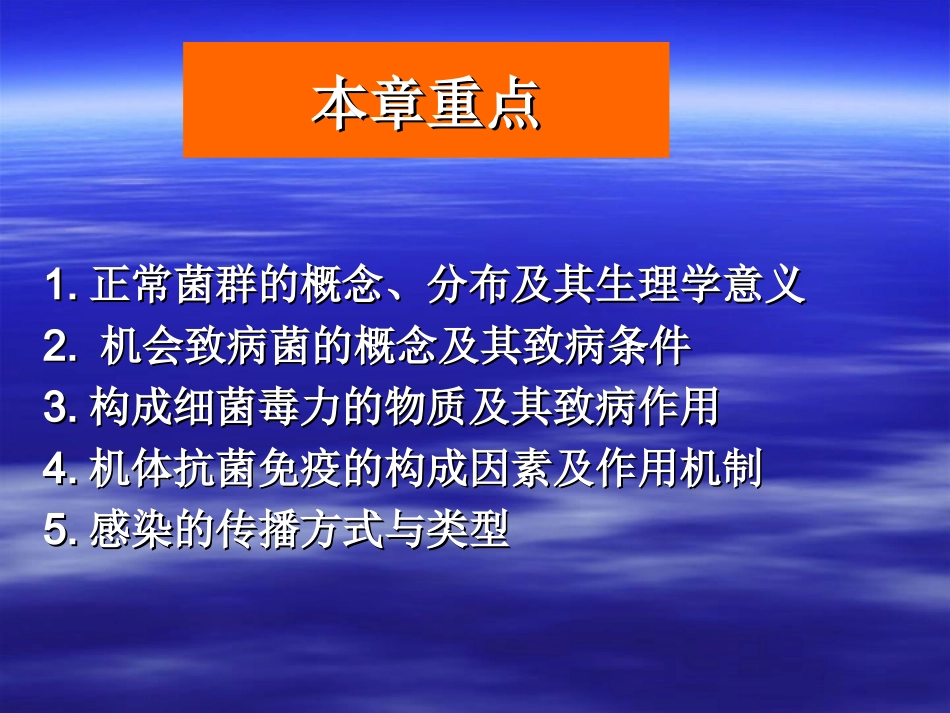 本章重点

1. 正常菌群的概念、分布及其生理学意义
2. 机会致病菌的概念及其致病条件
3. 构成细菌毒力的物质及其致病作用
4. 机体抗菌免疫的构成因素及作用机制
5. 感染的传播方式与类型